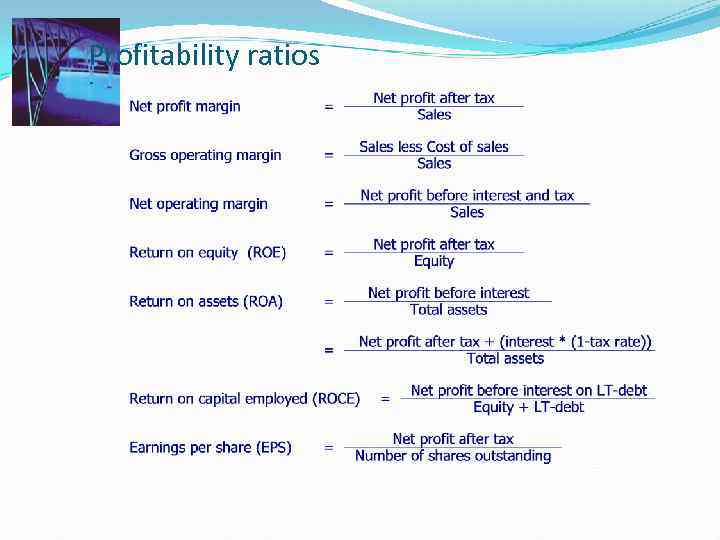 Profitability ratios

Net profit margin $= \frac{\text{Net profit after tax}}{\text{Sales}}$

Gross operating margin $= \frac{\text{Sales less Cost of sales}}{\text{Sales}}$

Net operating margin $= \frac{\text{Net profit before interest and tax}}{\text{Sales}}$

Return on equity (ROE) $= \frac{\text{Net profit after tax}}{\text{Equity}}$

Return on assets (ROA) $= \frac{\text{Net profit before interest}}{\text{Total assets}}$

$= \frac{\text{Net profit after tax + (interest * (1-tax rate))}}{\text{Total assets}}$

Return on capital employed (ROCE) $= \frac{\text{Net profit before interest on LT-debt}}{\text{Equity + LT-debt}}$

Earnings per share (EPS) $= \frac{\text{Net profit after tax}}{\text{Number of shares outstanding}}$